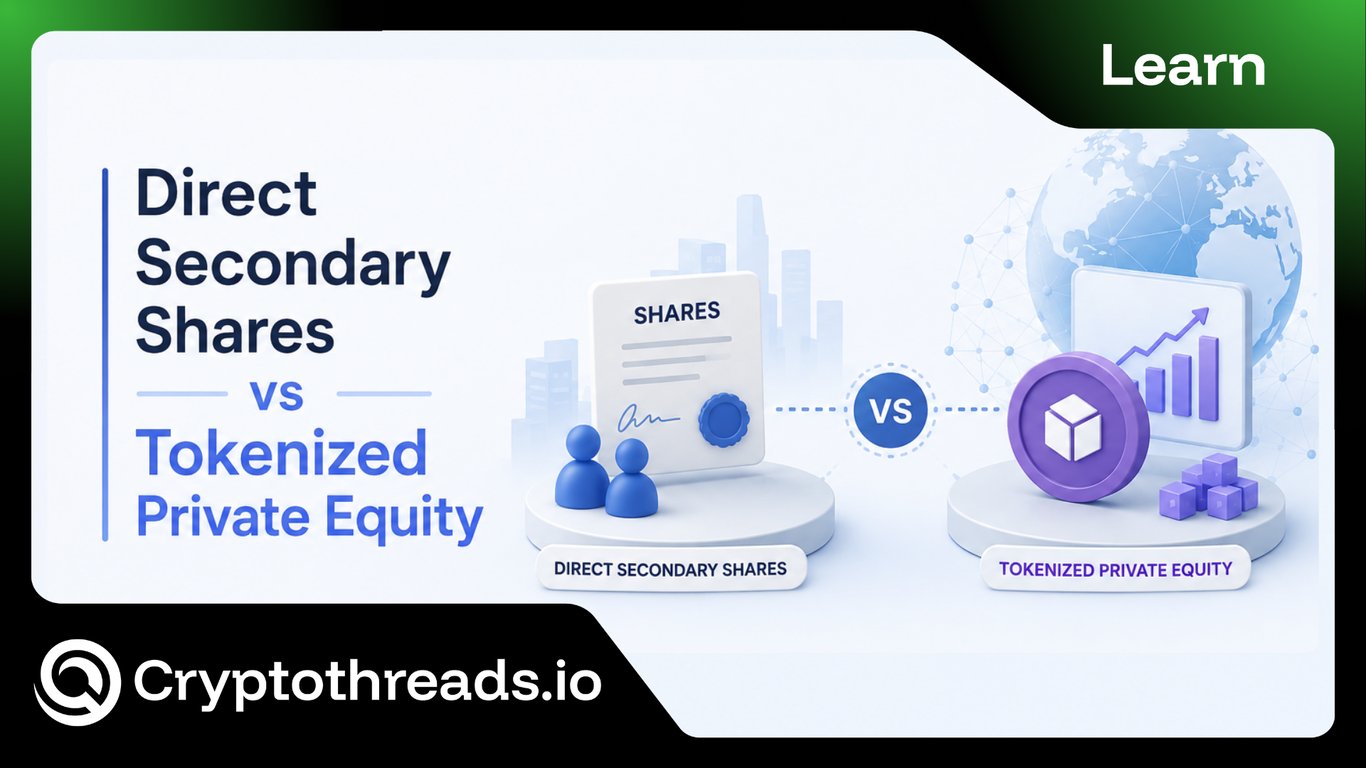 Learn

Direct Secondary Shares

vs

Tokenized Private Equity

SHARES

VS

DIRECT SECONDARY SHARES

TOKENIZED PRIVATE EQUITY

Cryptothreads.io